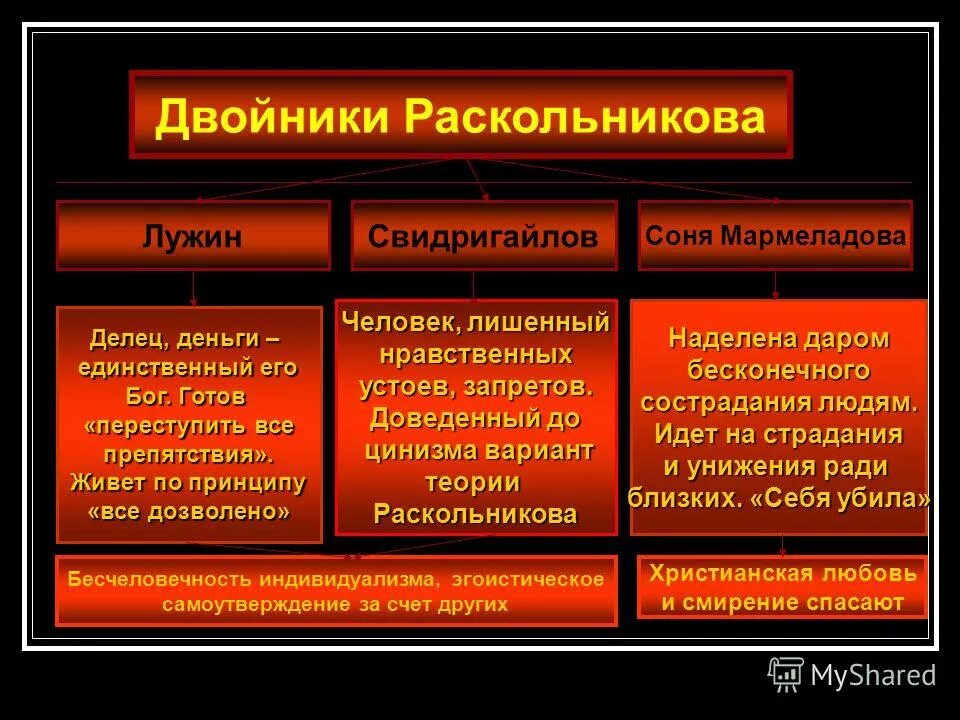 Двойники Раскольникова

Лужин

Свидригайлов

Соня Мармеладова

Делец, деньги – единственный его Бог. Готов «переступить все препятствия». Живет по принципу «все дозволено»

Человек, лишенный нравственных устоев, запретов. Доведенный до цинизма вариант теории Раскольникова

Наделена даром бесконечного сострадания людям. Идет на страдания и унижения ради близких. «Себя убила»

Бесчеловечность индивидуализма, эгоистическое самоутверждение за счет других

Христианская любовь и смирение спасают

MyShared